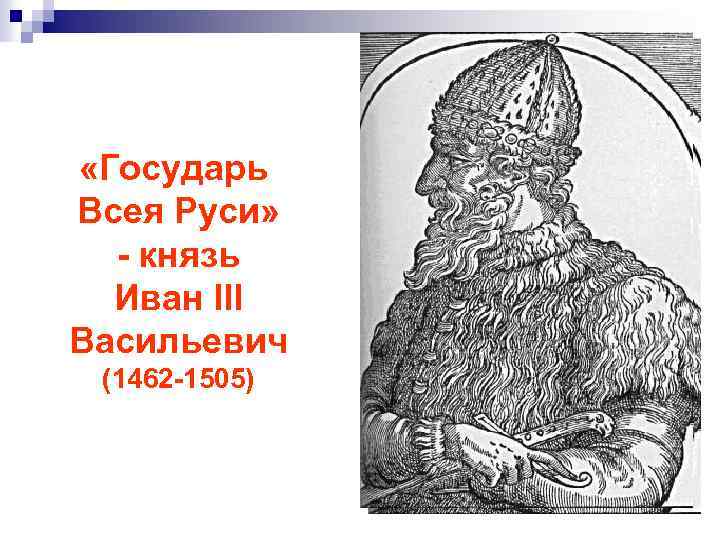 «Государь Всея Руси» - князь Иван III Васильевич (1462-1505)